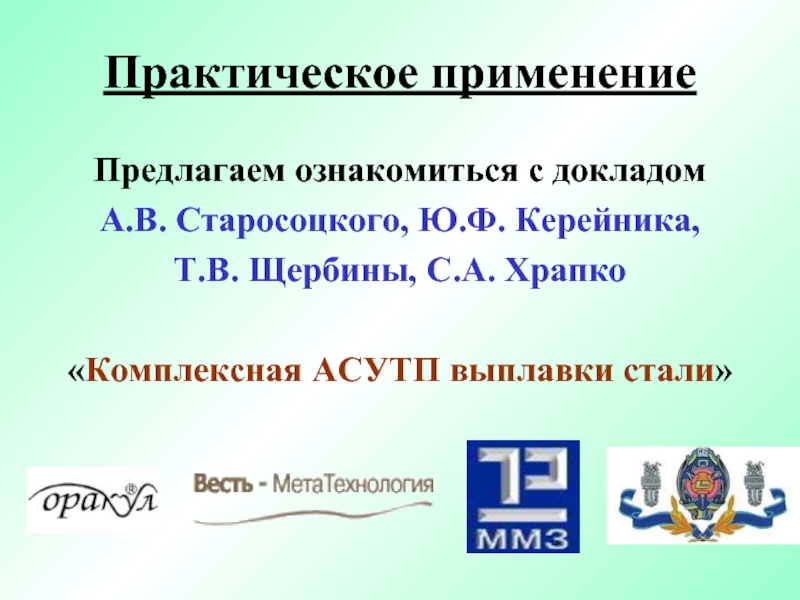 Практическое применение

Предлагаем ознакомиться с докладом А.В. Старосоцкого, Ю.Ф. Керейника, Т.В. Щербины, С.А. Храпко

«Комплексная АСУТП выплавки стали»

оракул®

Весть - МетаТехнология

ММЗ